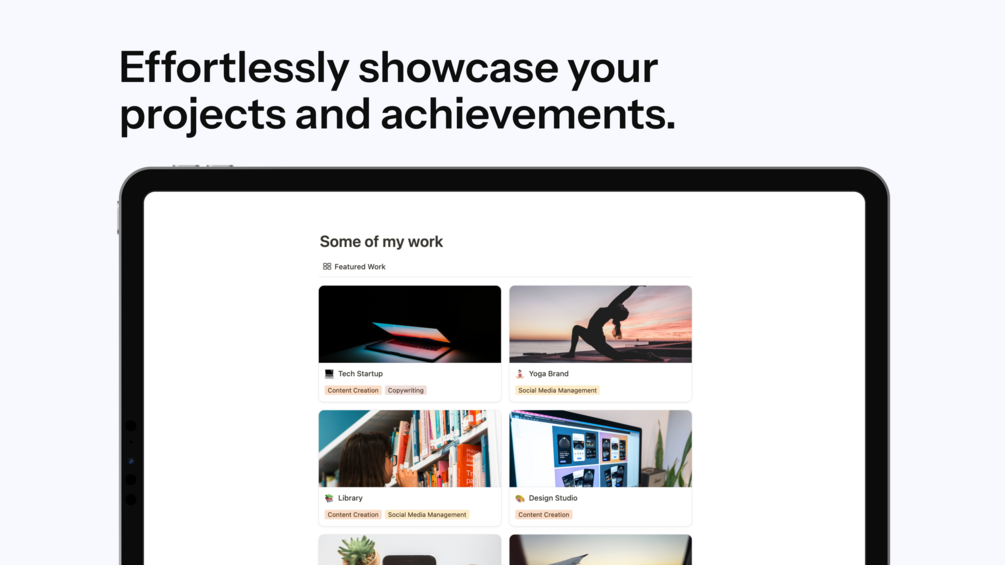 Effortlessly showcase your projects and achievements.

Some of my work

Featured Work

Tech Startup
Content Creation
Copywriting

Yoga Brand
Social Media Management

Library
Content Creation
Social Media Management

Design Studio
Content Creation